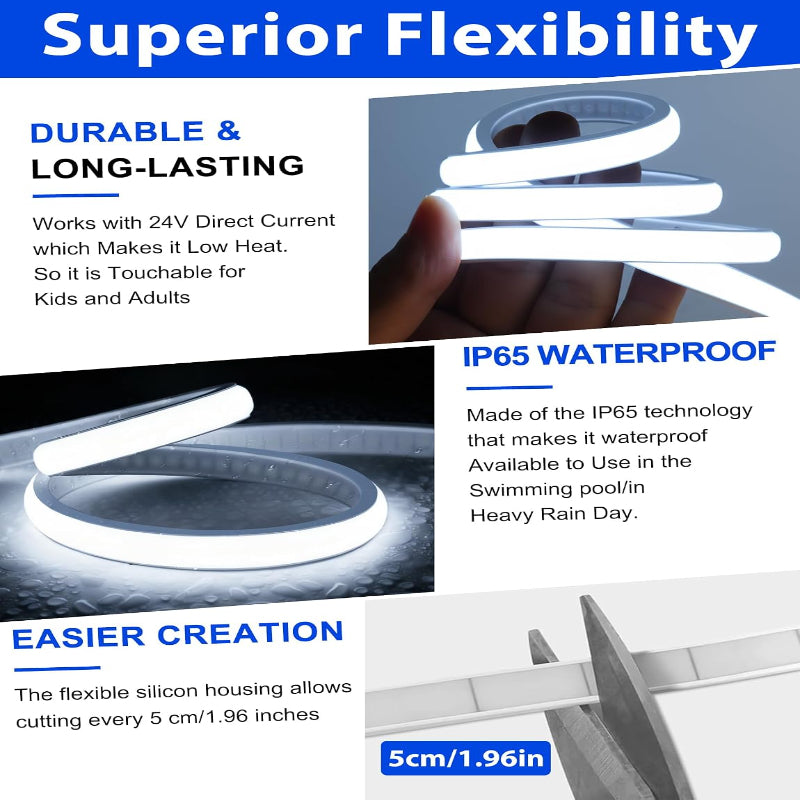 Superior Flexibility

DURABLE &
LONG-LASTING

Works with 24V Direct Current which Makes it Low Heat. So it is Touchable for Kids and Adults

IP65 WATERPROOF

Made of the IP65 technology that makes it waterproof Available to Use in the Swimming pool/in Heavy Rain Day.

EASIER CREATION

The flexible silicon housing allows cutting every 5 cm/1.96 inches

5cm/1.96in